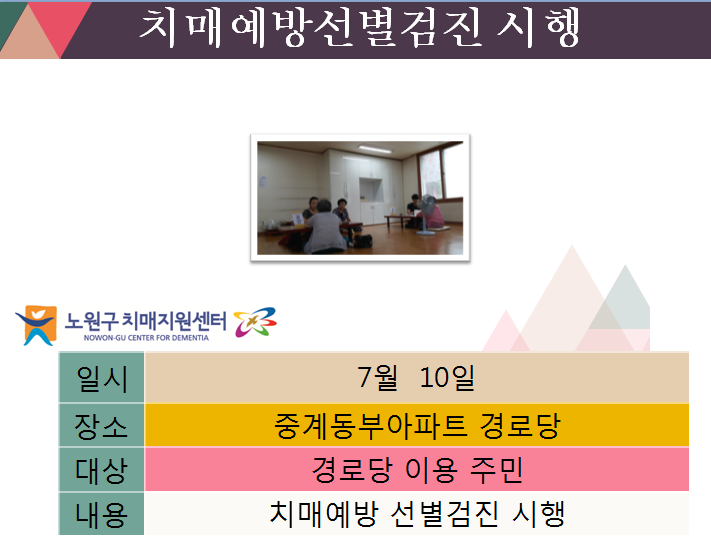 치매예방선별검진 시행

노원구 치매지원센터
NOWON-GU CENTER FOR DEMENTIA

| 일시 | 7월 10일 |
|---|---|
| 장소 | 중계동부아파트 경로당 |
| 대상 | 경로당 이용 주민 |
| 내용 | 치매예방 선별검진 시행 |